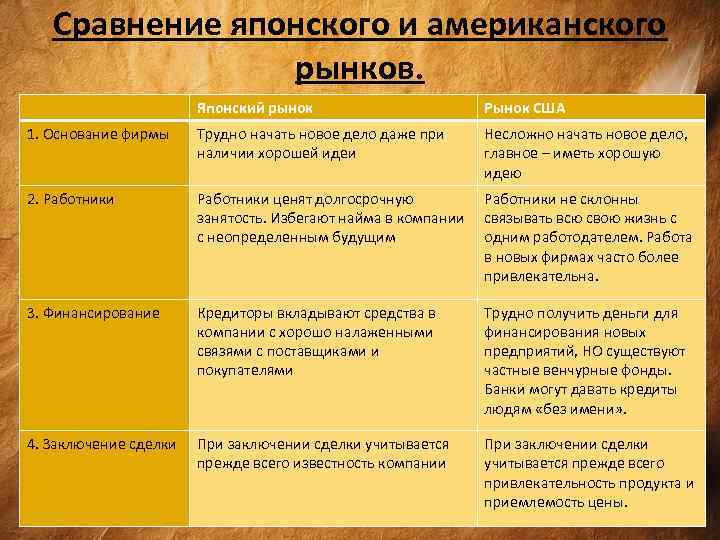 Сравнение японского и американского рынков.

| | Японский рынок | Рынок США |
|---|---|---|
| 1. Основание фирмы | Трудно начать новое дело даже при наличии хорошей идеи | Несложно начать новое дело, главное – иметь хорошую идею |
| 2. Работники | Работники ценят долгосрочную занятость. Избегают найма в компании с неопределенным будущим | Работники не склонны связывать всю свою жизнь с одним работодателем. Работа в новых фирмах часто более привлекательна. |
| 3. Финансирование | Кредиторы вкладывают средства в компании с хорошо налаженными связями с поставщиками и покупателями | Трудно получить деньги для финансирования новых предприятий, НО существуют частные венчурные фонды. Банки могут давать кредиты людям «без имени». |
| 4. Заключение сделки | При заключении сделки учитывается прежде всего известность компании | При заключении сделки учитывается прежде всего привлекательность продукта и приемлемость цены. |